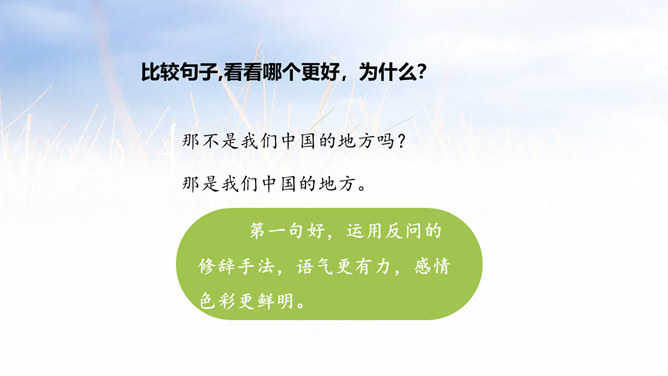 比较句子,看看哪个更好，为什么?

那不是我们中国的地方吗？

那是我们中国的地方。

第一句好，运用反问的修辞手法，语气更有力，感情色彩更鲜明。